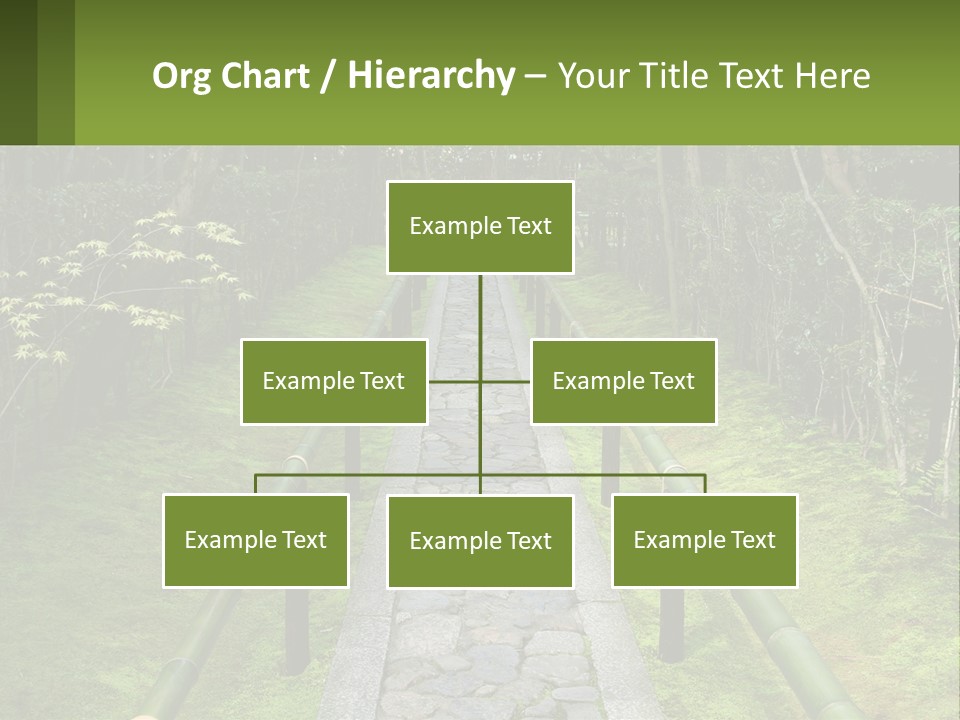 Org Chart / Hierarchy – Your Title Text Here

Example Text

Example Text

Example Text

Example Text

Example Text

Example Text